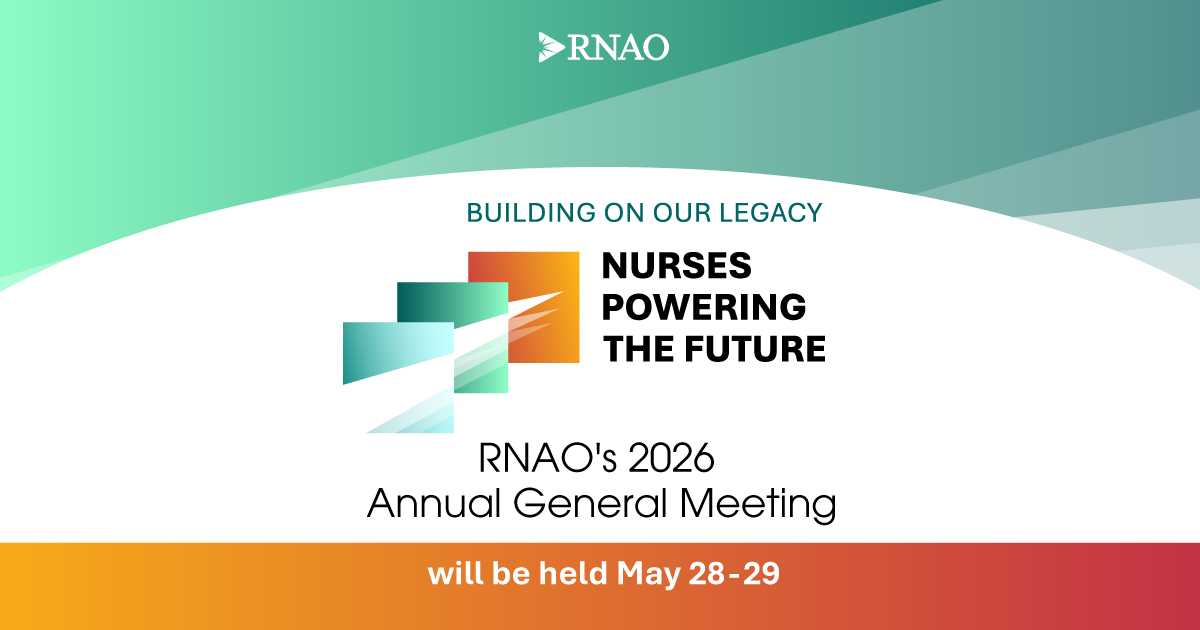 RNAO

BUILDING ON OUR LEGACY

NURSES POWERING THE FUTURE

RNAO's 2026 Annual General Meeting

will be held May 28-29